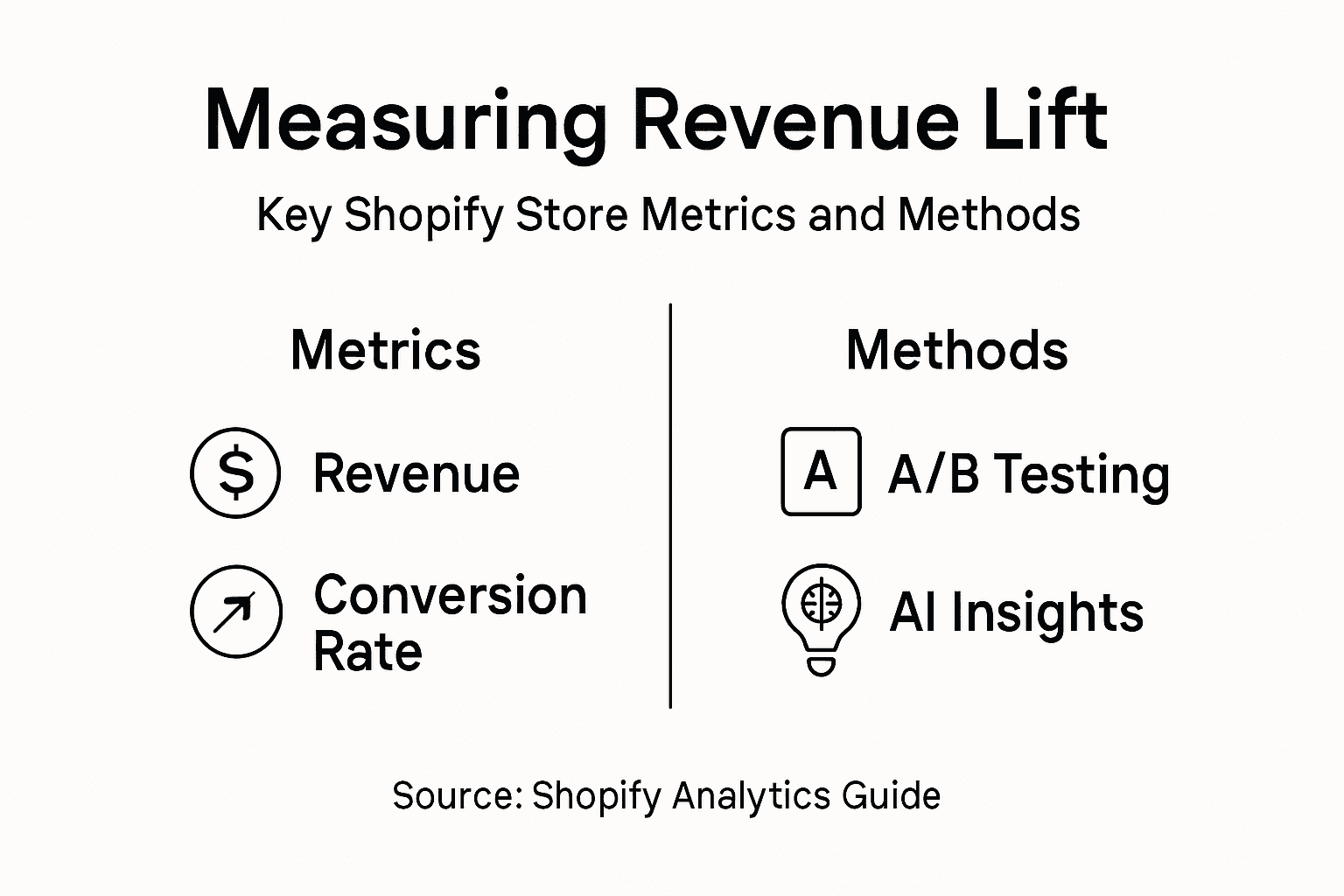 Measuring Revenue Lift

Key Shopify Store Metrics and Methods

Metrics

$ Revenue

Conversion Rate

Methods

A A/B Testing

AI Insights

Source: Shopify Analytics Guide